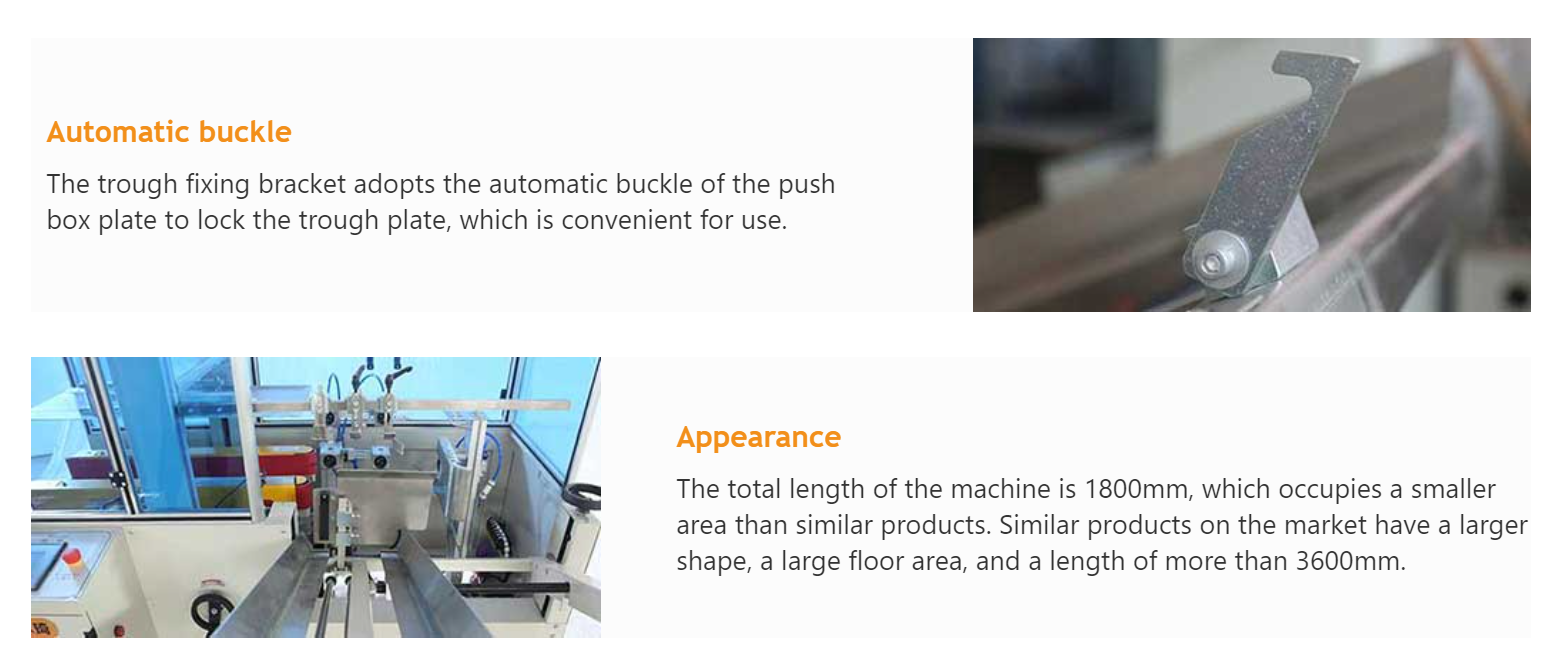 Automatic buckle

The trough fixing bracket adopts the automatic buckle of the push box plate to lock the trough plate, which is convenient for use.

Appearance

The total length of the machine is 1800mm, which occupies a smaller area than similar products. Similar products on the market have a larger shape, a large floor area, and a length of more than 3600mm.